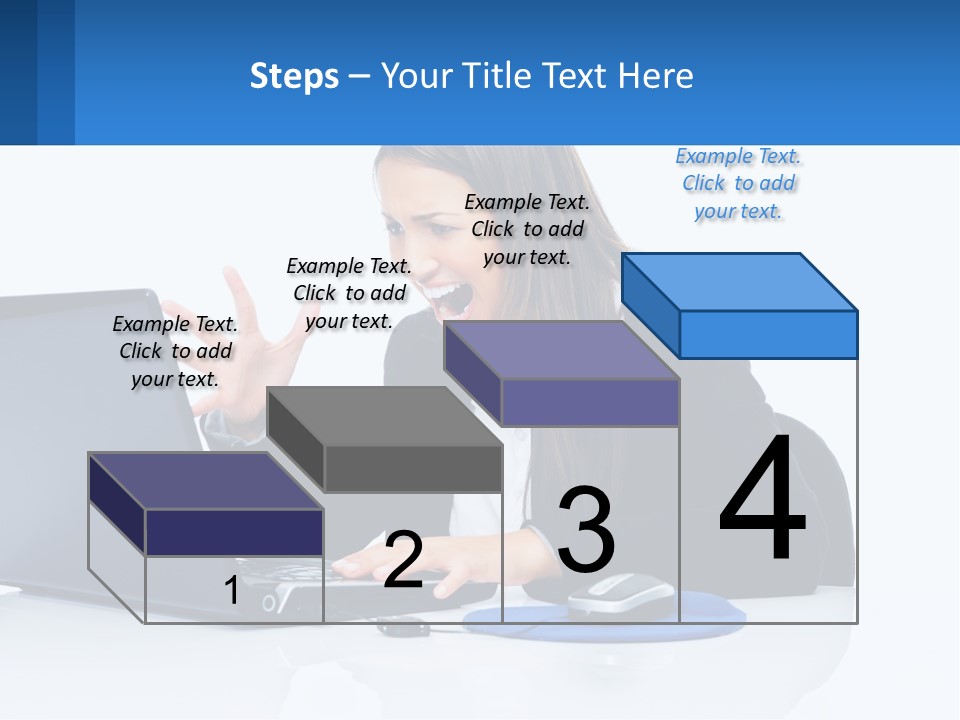 Steps – Your Title Text Here

Example Text. Click to add your text.

Example Text. Click to add your text.

Example Text. Click to add your text.

Example Text. Click to add your text.

1

2

3

4